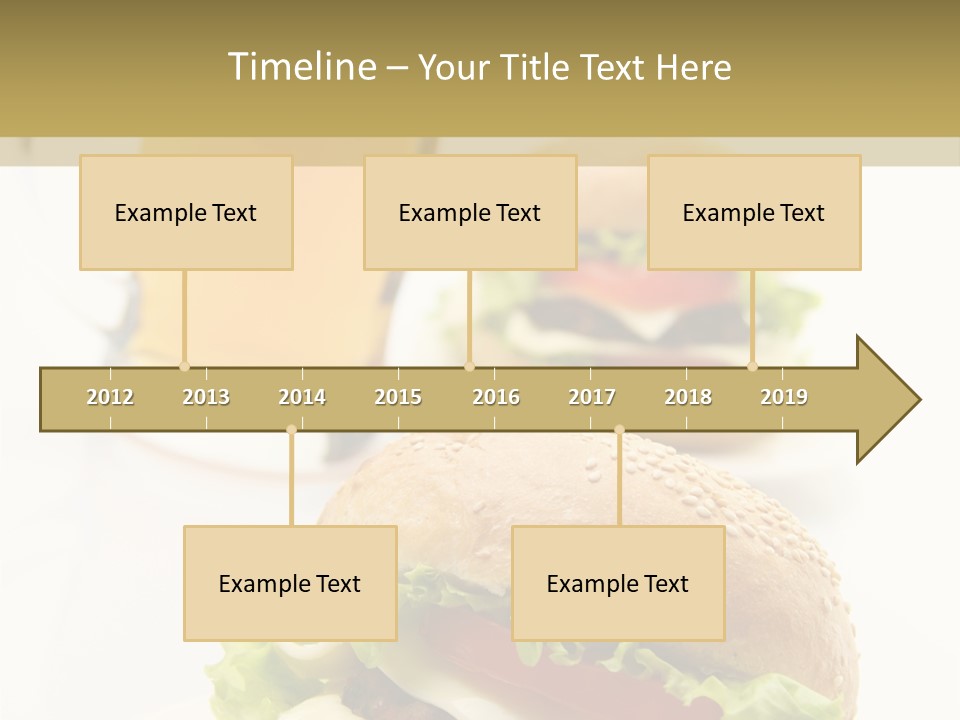 Timeline – Your Title Text Here

Example Text

Example Text

Example Text

2012 2013 2014 2015 2016 2017 2018 2019

Example Text

Example Text